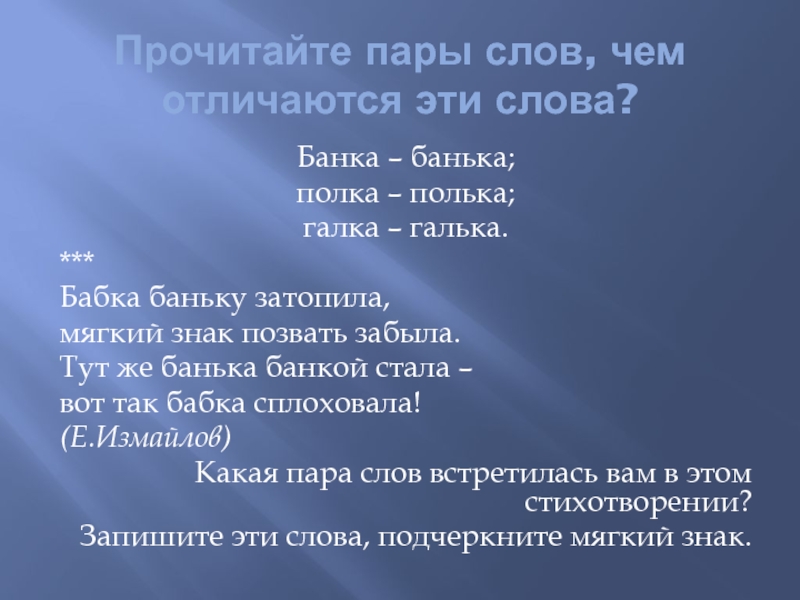 Прочитайте пары слов, чем отличаются эти слова?

Банка – банька;
полка – полька;
галка – галька.

***

Бабка баньку затопила,
мягкий знак позвать забыла.
Тут же банька банкой стала –
вот так бабка сплоховала!
(Е.Измайлов)

Какая пара слов встретилась вам в этом стихотворении?
Запишите эти слова, подчеркните мягкий знак.